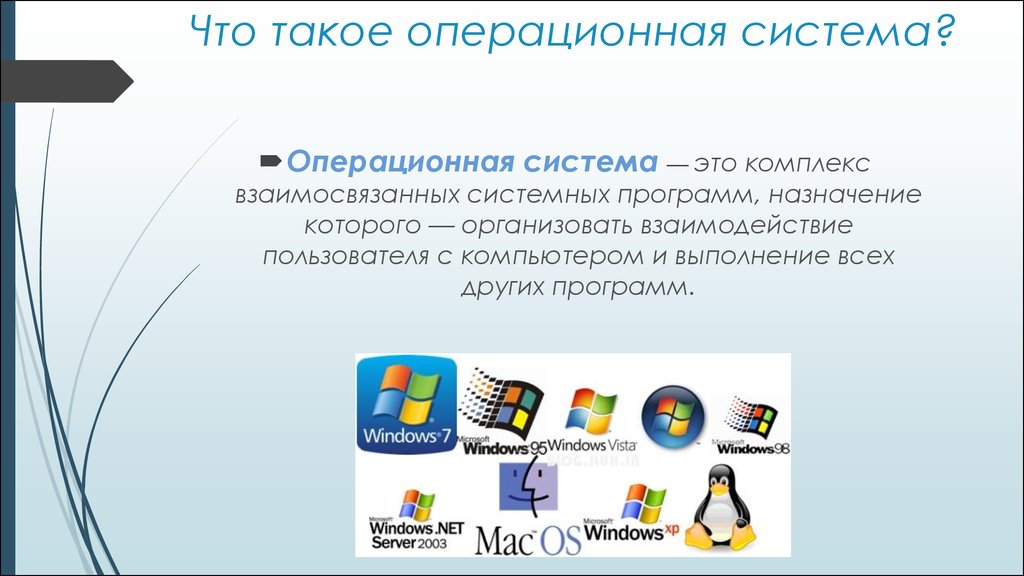 Что такое операционная система?

Операционная система — это комплекс взаимосвязанных системных программ, назначение которого — организовать взаимодействие пользователя с компьютером и выполнение всех других программ.

Windows 7
Microsoft Windows 95
Windows Vista
Microsoft Windows 98
Microsoft Windows .NET Server 2003
Mac OS
Microsoft Windows xp